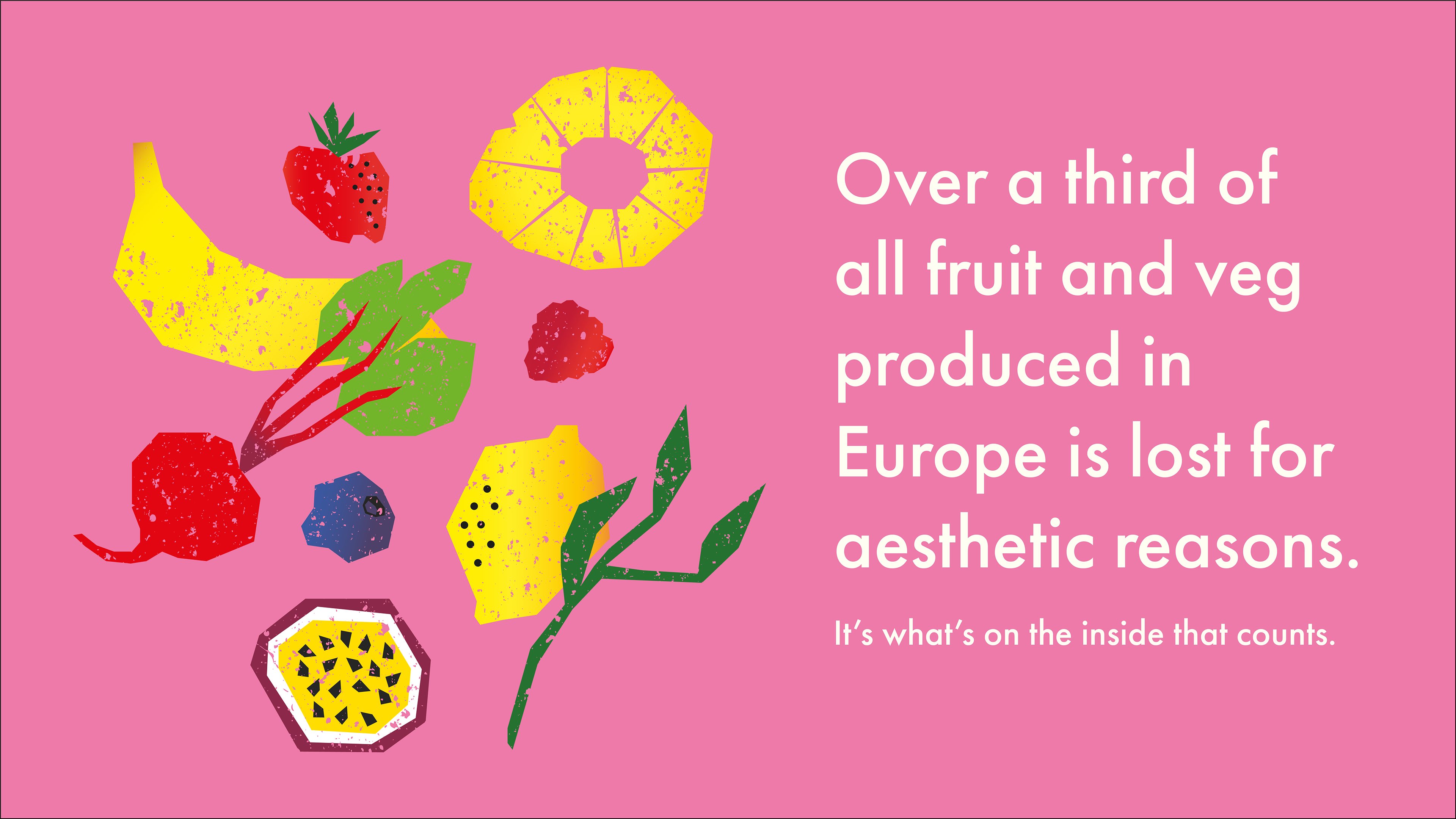 Over a third of all fruit and veg produced in Europe is lost for aesthetic reasons.

It's what's on the inside that counts.